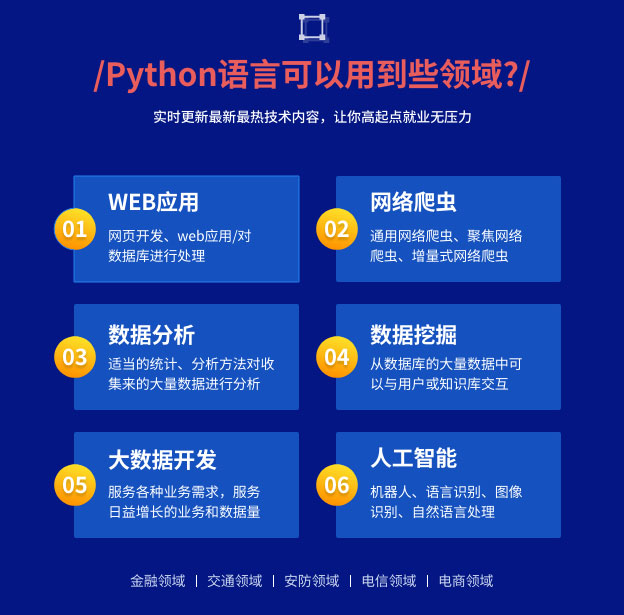 /Python语言可以用到些领域?/

实时更新最新最热技术内容，让你高起点就业无压力

01
WEB应用
网页开发、web应用/对数据库进行处理

02
网络爬虫
通用网络爬虫、聚焦网络爬虫、增量式网络爬虫

03
数据分析
适当的统计、分析方法对收集来的大量数据进行分析

04
数据挖掘
从数据库的大量数据中可以与用户或知识库交互

05
大数据开发
服务各种业务需求，服务日益增长的业务和数据量

06
人工智能
机器人、语言识别、图像识别、自然语言处理

金融领域 | 交通领域 | 安防领域 | 电信领域 | 电商领域